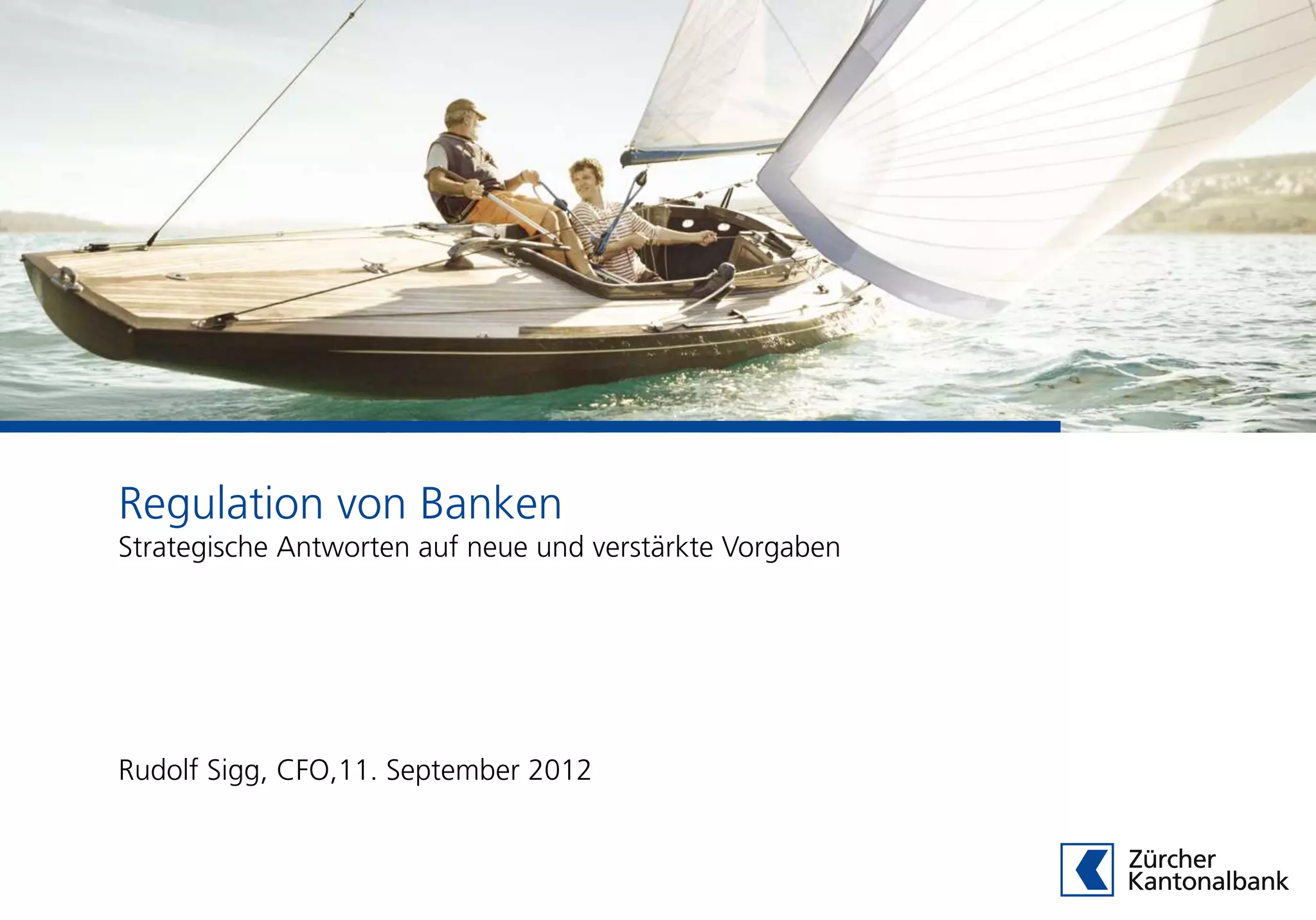 Regulation von Banken
Strategische Antworten auf neue und verstärkte Vorgaben

Rudolf Sigg, CFO,11. September 2012

Zürcher Kantonalbank